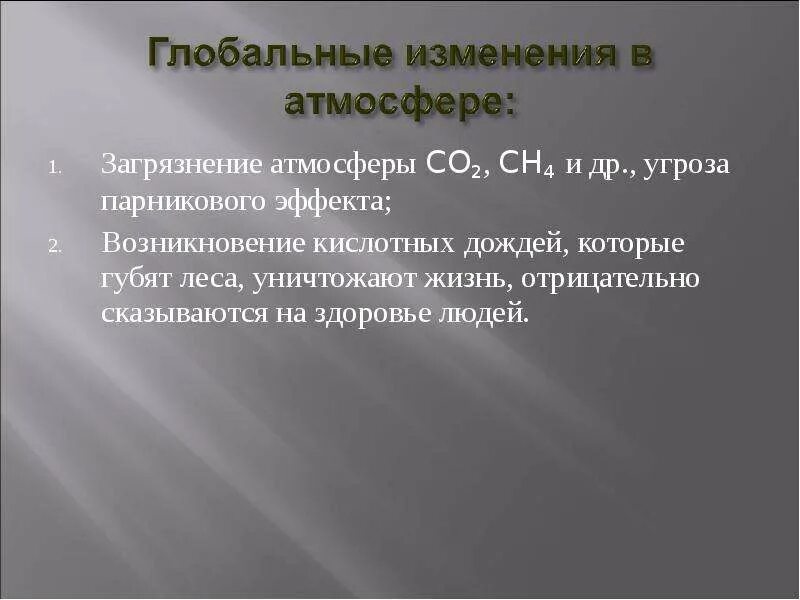 Глобальные изменения в атмосфере:

1. Загрязнение атмосферы $CO_2$, $CH_4$ и др., угроза парникового эффекта;

2. Возникновение кислотных дождей, которые губят леса, уничтожают жизнь, отрицательно сказываются на здоровье людей.